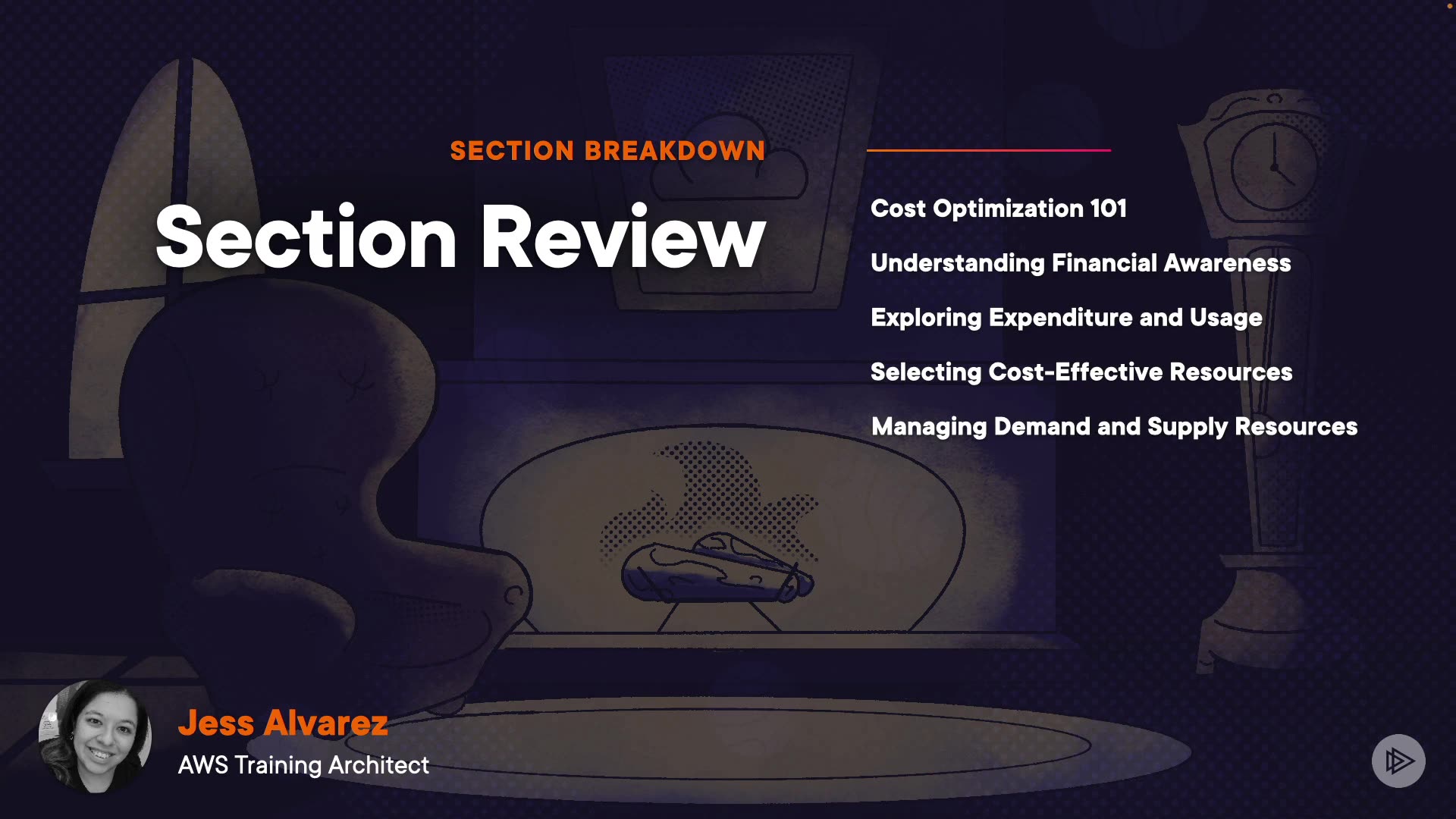 SECTION BREAKDOWN

Section Review

Cost Optimization 101

Understanding Financial Awareness

Exploring Expenditure and Usage

Selecting Cost-Effective Resources

Managing Demand and Supply Resources

Jess Alvarez

AWS Training Architect